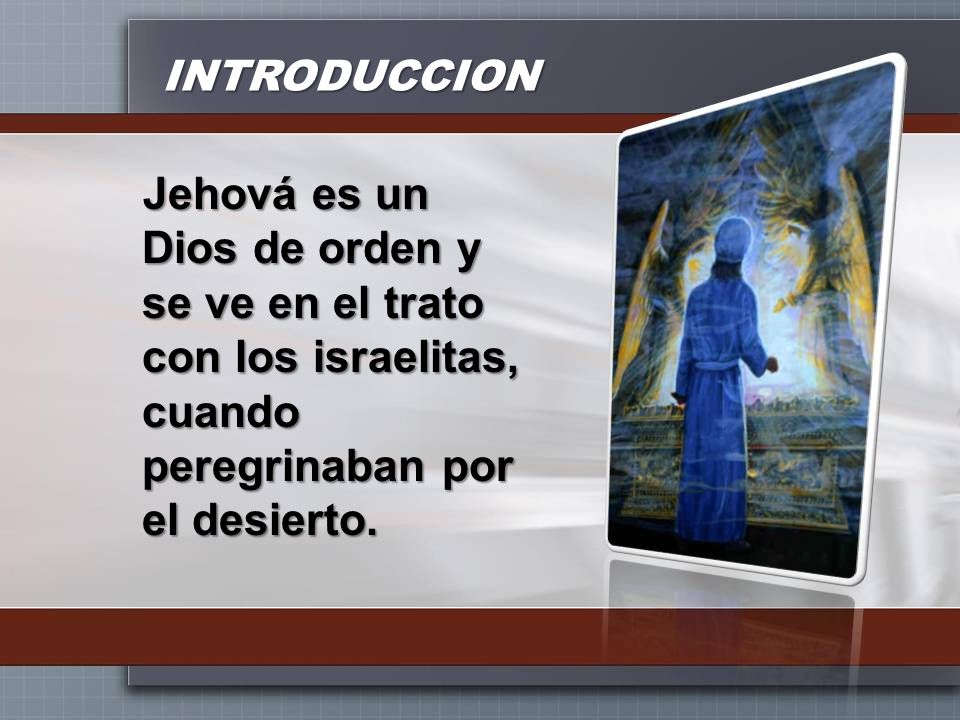 INTRODUCCION

Jehová es un Dios de orden y se ve en el trato con los israelitas, cuando peregrinaban por el desierto.